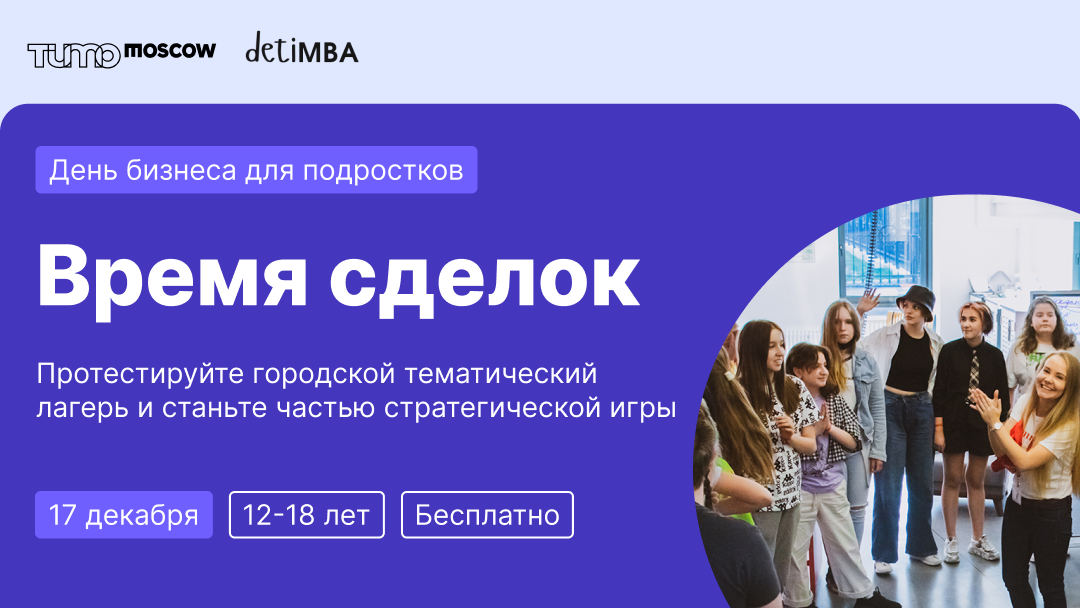 TUMO MOSCOW detiMBA

День бизнеса для подростков

Время сделок

Протестируйте городской тематический лагерь и станьте частью стратегической игры

17 декабря

12-18 лет

Бесплатно